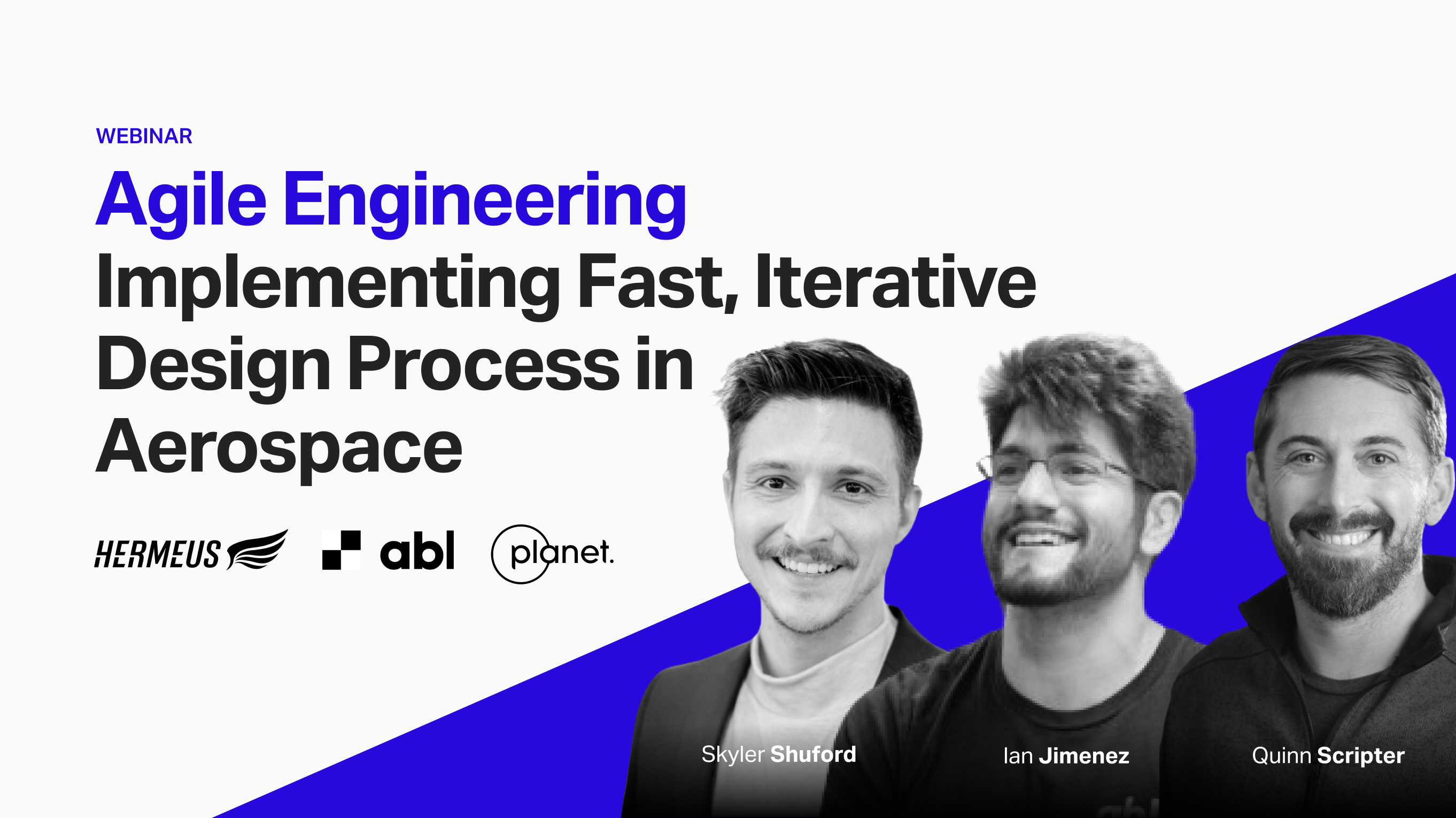 WEBINAR

Agile Engineering
Implementing Fast, Iterative Design Process in Aerospace

HERMEUS abl planet.

Skyler Shuford

Ian Jimenez

Quinn Scripter